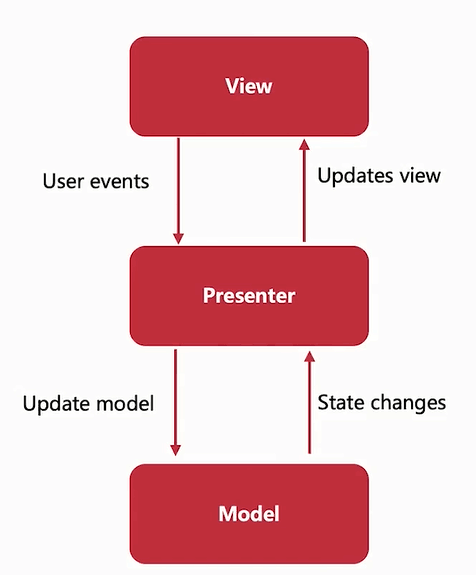 View

User events

Updates view

Presenter

Update model

State changes

Model